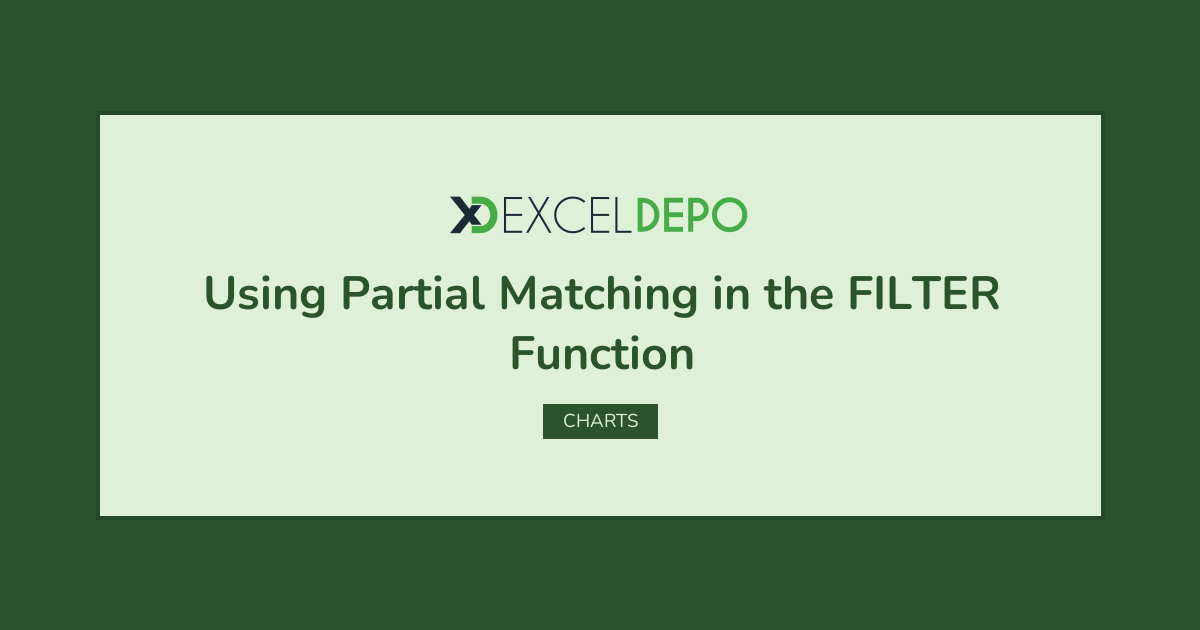 XD EXCELDEPO

Using Partial Matching in the FILTER Function

CHARTS